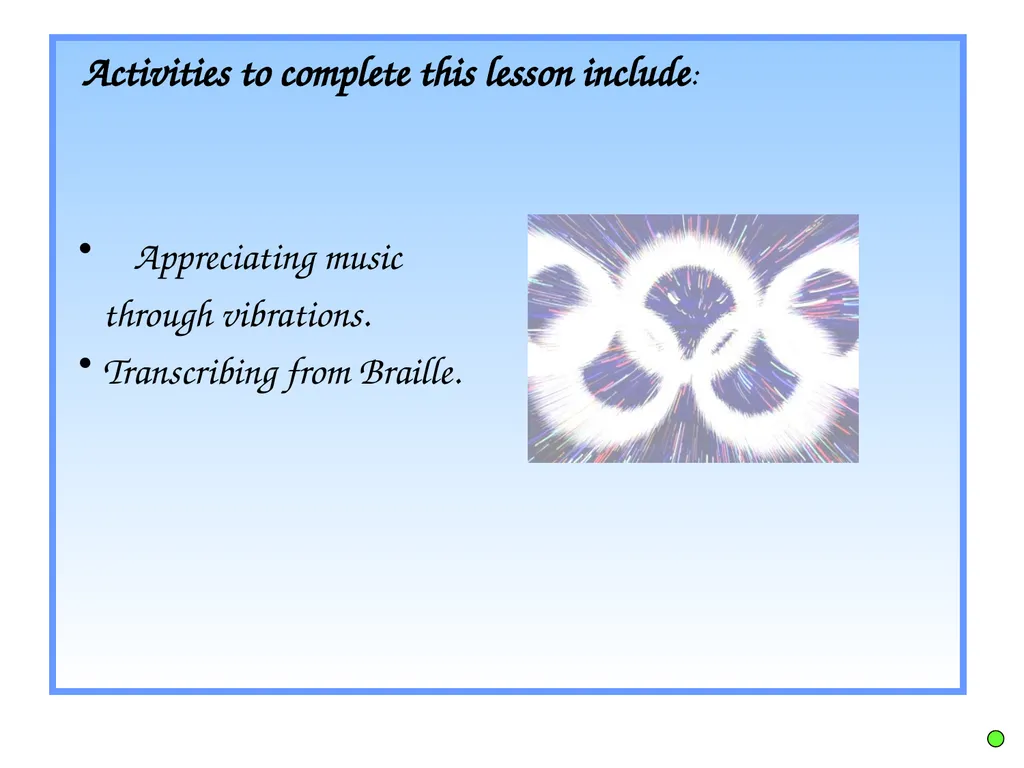 Activities to complete this lesson include:

• Appreciating music through vibrations.
• Transcribing from Braille.